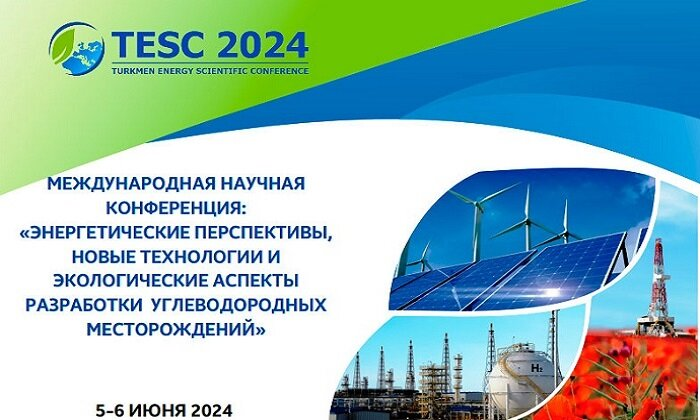 TESC 2024
TURKMEN ENERGY SCIENTIFIC CONFERENCE

МЕЖДУНАРОДНАЯ НАУЧНАЯ КОНФЕРЕНЦИЯ: «ЭНЕРГЕТИЧЕСКИЕ ПЕРСПЕКТИВЫ, НОВЫЕ ТЕХНОЛОГИИ И ЭКОЛОГИЧЕСКИЕ АСПЕКТЫ РАЗРАБОТКИ УГЛЕВОДОРОДНЫХ МЕСТОРОЖДЕНИЙ»

$H_2$

5-6 ИЮНЯ 2024